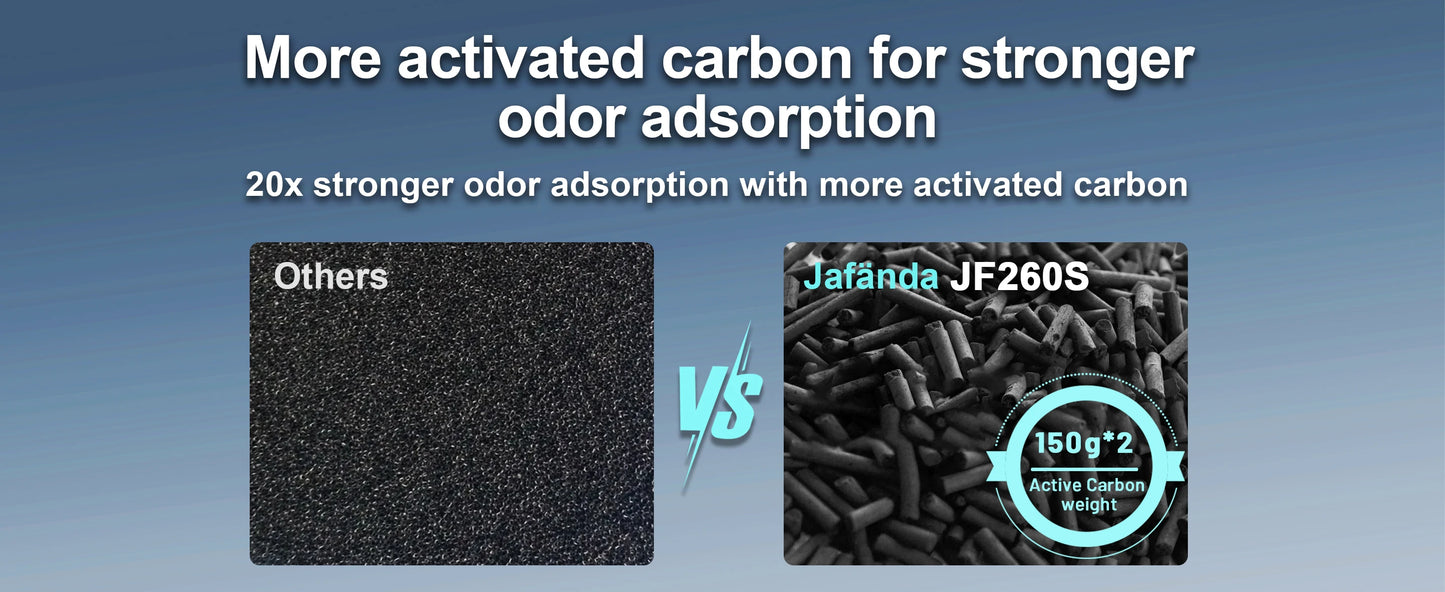 More activated carbon for stronger odor adsorption

20x stronger odor adsorption with more activated carbon

Others

VS

Jafända JF260S

150g*2

Active Carbon weight